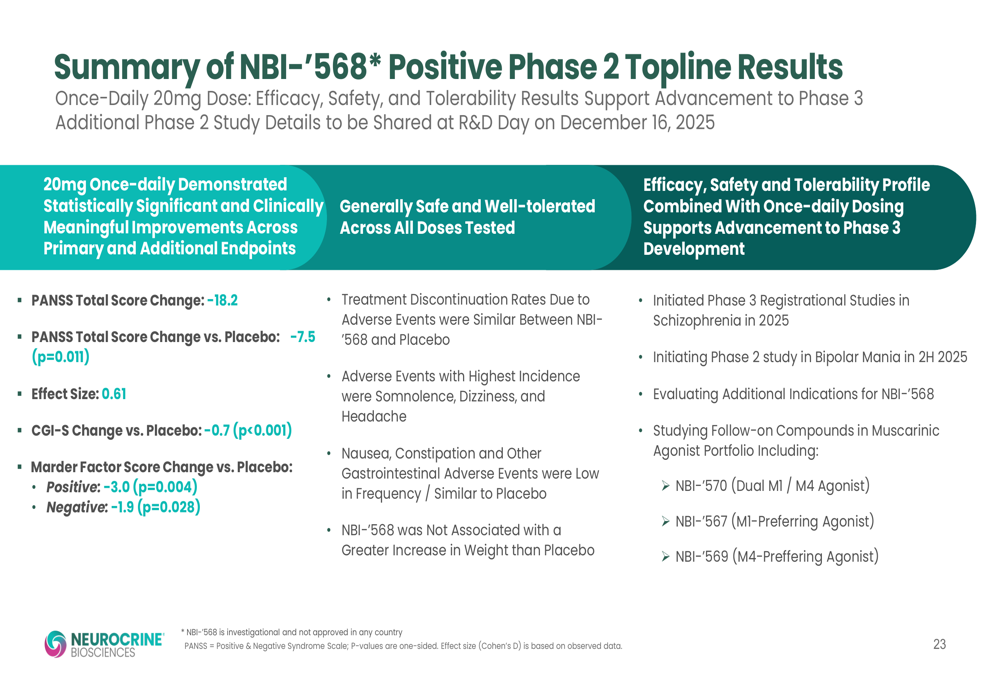 Summary of NBI-'568* Positive Phase 2 Topline Results

Once-Daily 20mg Dose: Efficacy, Safety, and Tolerability Results Support Advancement to Phase 3
Additional Phase 2 Study Details to be Shared at R&D Day on December 16, 2025

20mg Once-daily Demonstrated Statistically Significant and Clinically Meaningful Improvements Across Primary and Additional Endpoints

▪ PANSS Total Score Change: -18.2

▪ PANSS Total Score Change vs. Placebo: -7.5 (p=0.011)

▪ Effect Size: 0.61

▪ CGI-S Change vs. Placebo: -0.7 (p<0.001)

▪ Marder Factor Score Change vs. Placebo:
• Positive: -3.0 (p=0.004)
• Negative: -1.9 (p=0.028)

Generally Safe and Well-tolerated Across All Doses Tested

• Treatment Discontinuation Rates Due to Adverse Events were Similar Between NBI-'568 and Placebo

• Adverse Events with Highest Incidence were Somnolence, Dizziness, and Headache

• Nausea, Constipation and Other Gastrointestinal Adverse Events were Low in Frequency / Similar to Placebo

• NBI-'568 was Not Associated with a Greater Increase in Weight than Placebo

Efficacy, Safety and Tolerability Profile Combined With Once-daily Dosing Supports Advancement to Phase 3 Development

• Initiated Phase 3 Registrational Studies in Schizophrenia in 2025

• Initiating Phase 2 study in Bipolar Mania in 2H 2025

• Evaluating Additional Indications for NBI-'568

• Studying Follow-on Compounds in Muscarinic Agonist Portfolio Including:
➢ NBI-'570 (Dual M1 / M4 Agonist)
➢ NBI-'567 (M1-Preferring Agonist)
➢ NBI-'569 (M4-Preffering Agonist)

NEUROCRINE BIOSCIENCES

* NBI-'568 is investigational and not approved in any country
PANSS = Positive & Negative Syndrome Scale; P-values are one-sided. Effect size (Cohen's D) is based on observed data.

23